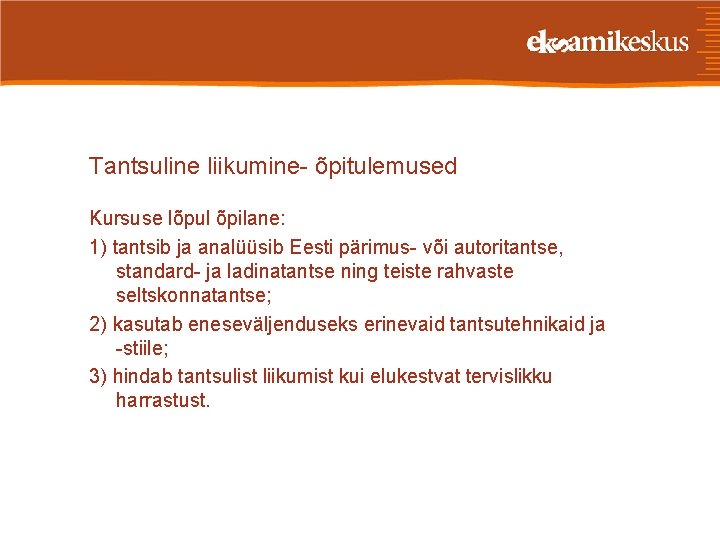 eksamikeskus

Tantsuline liikumine- õpitulemused

Kursuse lõpul õpilane:

1) tantsib ja analüüsib Eesti pärimus- või autoritantse, standard- ja ladinatantse ning teiste rahvaste seltskonnatantse;

2) kasutab eneseväljenduseks erinevaid tantsutehnikaid ja -stiile;

3) hindab tantsulist liikumist kui elukestvat tervislikku harrastust.